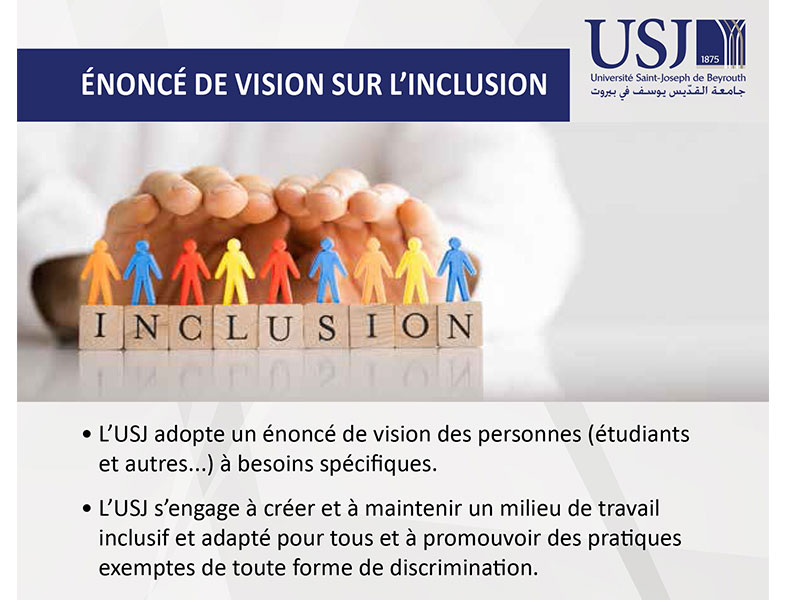 ÉNONCÉ DE VISION SUR L'INCLUSION

USJ
1875
Université Saint-Joseph de Beyrouth
جامعة القدّيس يوسف في بيروت

INCLUSION

• L'USJ adopte un énoncé de vision des personnes (étudiants et autres...) à besoins spécifiques.

• L'USJ s'engage à créer et à maintenir un milieu de travail inclusif et adapté pour tous et à promouvoir des pratiques exemptes de toute forme de discrimination.